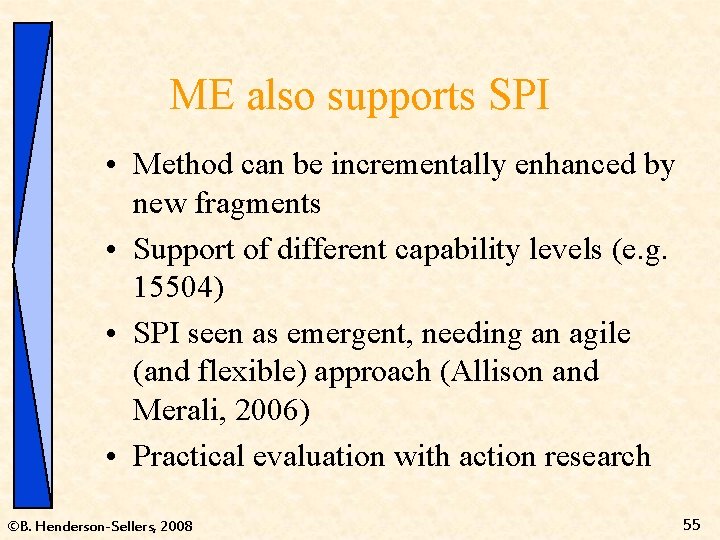 ME also supports SPI

• Method can be incrementally enhanced by new fragments
• Support of different capability levels (e.g. 15504)
• SPI seen as emergent, needing an agile (and flexible) approach (Allison and Merali, 2006)
• Practical evaluation with action research

©B. Henderson-Sellers, 2008

55